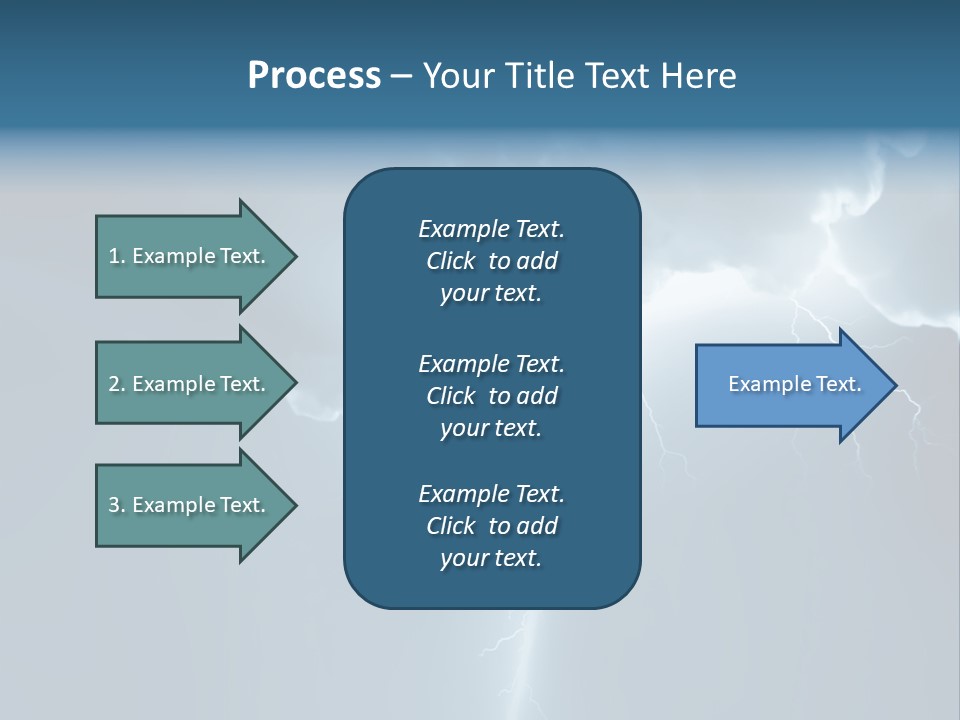 Process – Your Title Text Here

1. Example Text.

2. Example Text.

3. Example Text.

Example Text. Click to add your text.

Example Text. Click to add your text.

Example Text. Click to add your text.

Example Text.